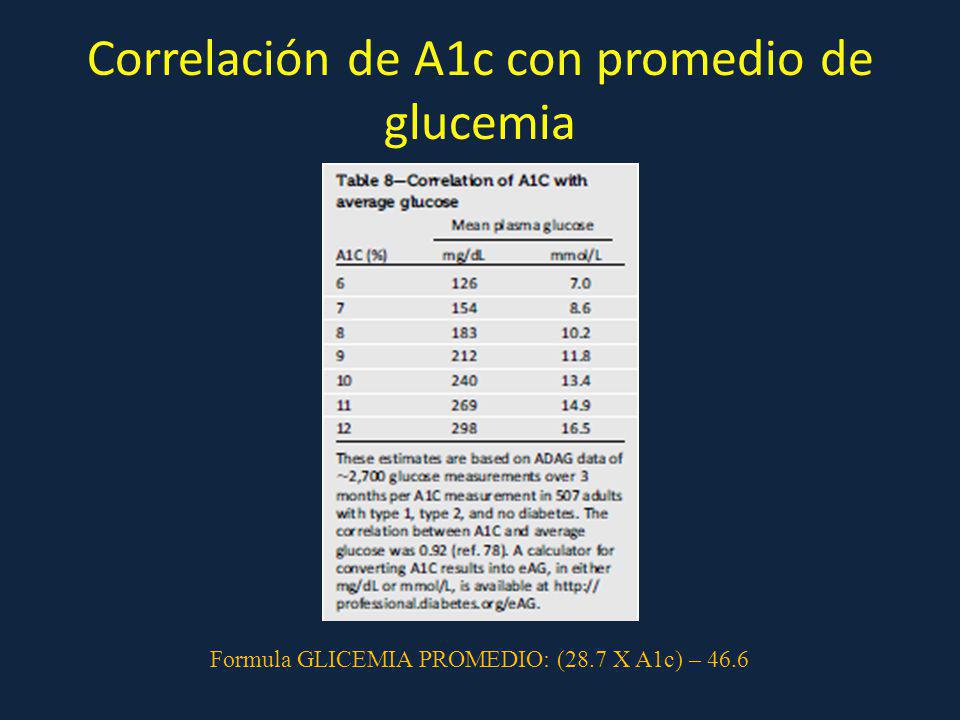 Correlación de A1c con promedio de glucemia

Table 8—Correlation of A1C with average glucose

| A1C (%) | Mean plasma glucose mg/dL | Mean plasma glucose mmol/L |
|---|---|---|
| 6 | 126 | 7.0 |
| 7 | 154 | 8.6 |
| 8 | 183 | 10.2 |
| 9 | 212 | 11.8 |
| 10 | 240 | 13.4 |
| 11 | 269 | 14.9 |
| 12 | 298 | 16.5 |

These estimates are based on ADAG data of ~2,700 glucose measurements over 3 months per A1C measurement in 507 adults with type 1, type 2, and no diabetes. The correlation between A1C and average glucose was 0.92 (ref. 78). A calculator for converting A1C results into eAG, in either mg/dL or mmol/L, is available at http://professional.diabetes.org/eAG.

Formula GLICEMIA PROMEDIO: (28.7 X A1c) – 46.6